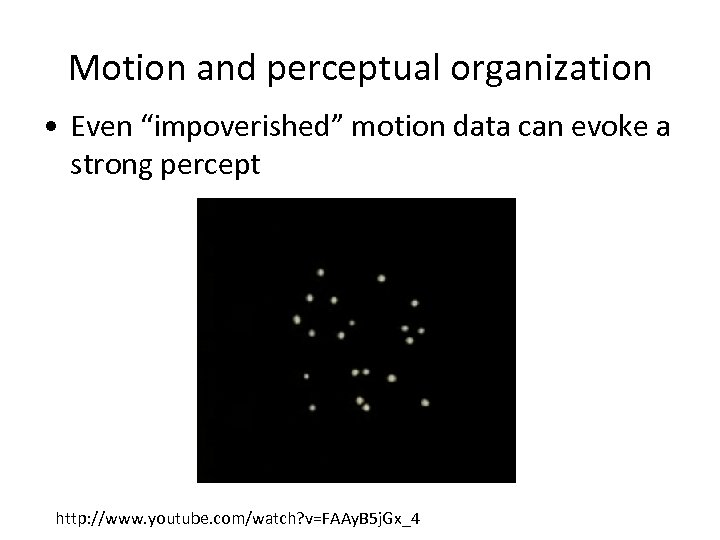 Motion and perceptual organization

• Even “impoverished” motion data can evoke a strong percept

http://www.youtube.com/watch?v=FAAyB5jGx_4